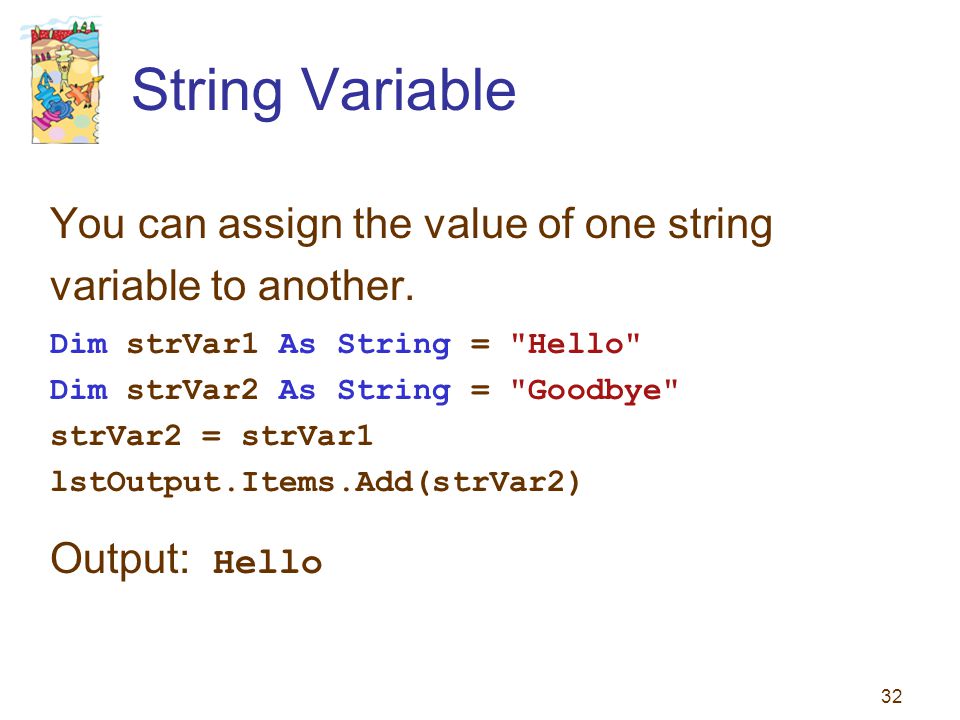 String Variable

You can assign the value of one string variable to another.

Dim strVar1 As String = "Hello"
Dim strVar2 As String = "Goodbye"
strVar2 = strVar1
lstOutput.Items.Add(strVar2)

Output: Hello

32